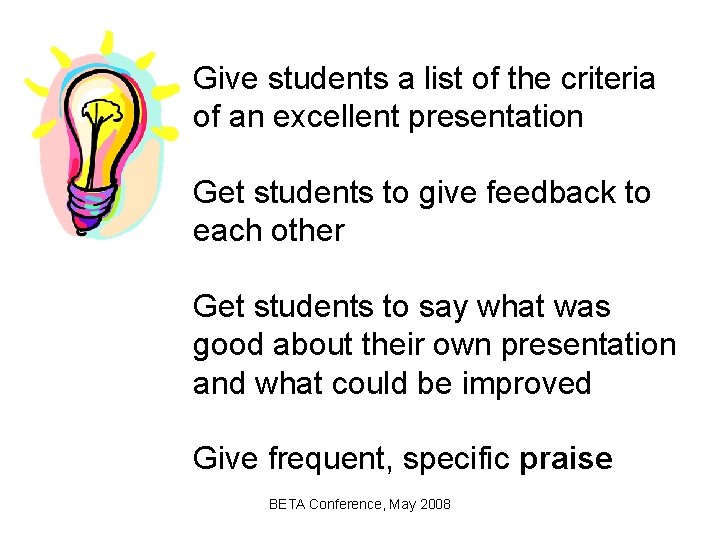 Give students a list of the criteria of an excellent presentation

Get students to give feedback to each other

Get students to say what was good about their own presentation and what could be improved

Give frequent, specific praise

BETA Conference, May 2008